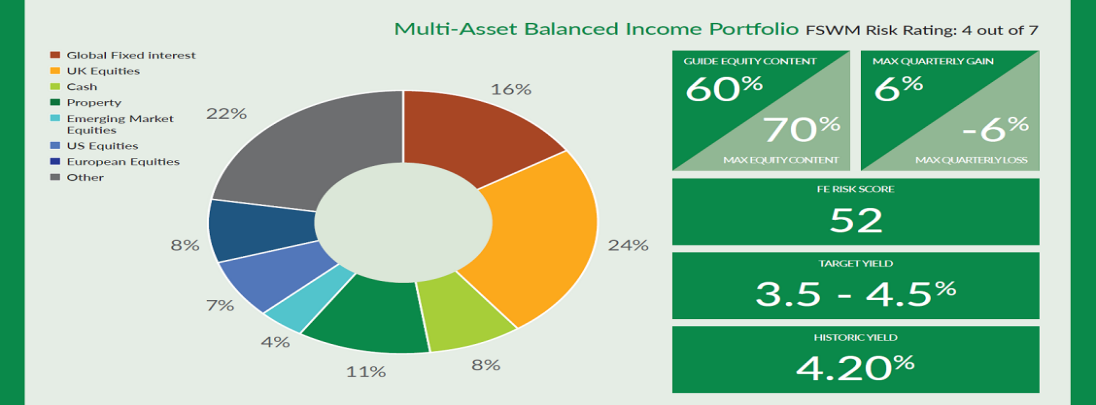 Multi-Asset Balanced Income Portfolio FSWM Risk Rating: 4 out of 7

Global Fixed interest
UK Equities
Cash
Property
Emerging Market Equities
US Equities
European Equities
Other

16%
24%
8%
11%
4%
7%
8%
22%

GUIDE EQUITY CONTENT
60%
70%
MAX EQUITY CONTENT

MAX QUARTERLY GAIN
6%
-6%
MAX QUARTERLY LOSS

FE RISK SCORE
52

TARGET YIELD
3.5 - 4.5%

HISTORIC YIELD
4.20%